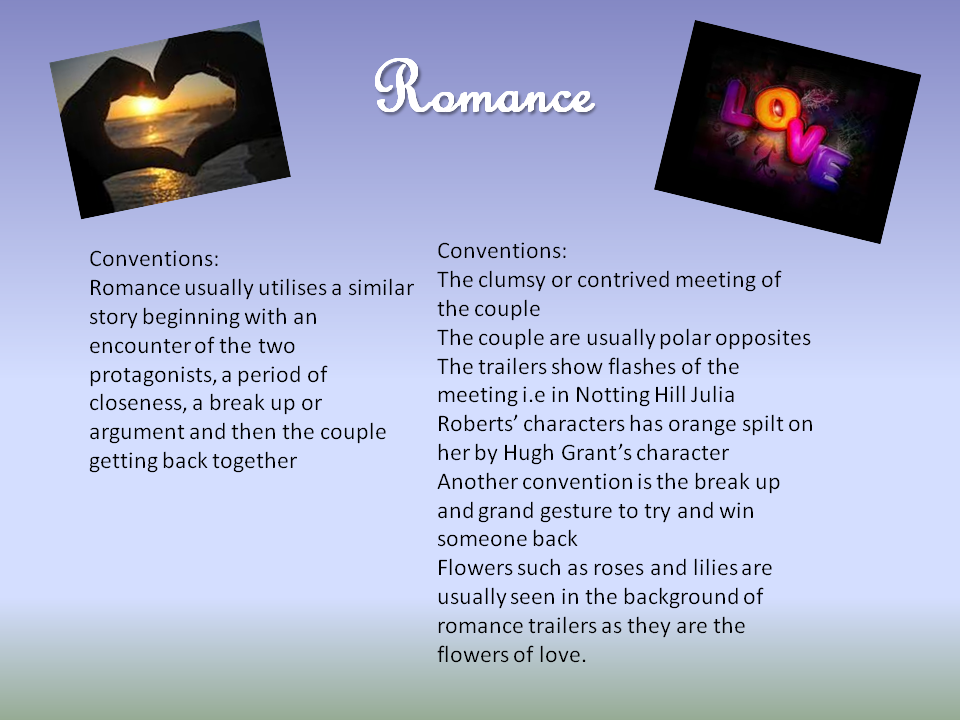 Romance

LOVE

Conventions:
Romance usually utilises a similar story beginning with an encounter of the two protagonists, a period of closeness, a break up or argument and then the couple getting back together

Conventions:
The clumsy or contrived meeting of the couple
The couple are usually polar opposites
The trailers show flashes of the meeting i.e in Notting Hill Julia Roberts' characters has orange spilt on her by Hugh Grant's character
Another convention is the break up and grand gesture to try and win someone back
Flowers such as roses and lilies are usually seen in the background of romance trailers as they are the flowers of love.